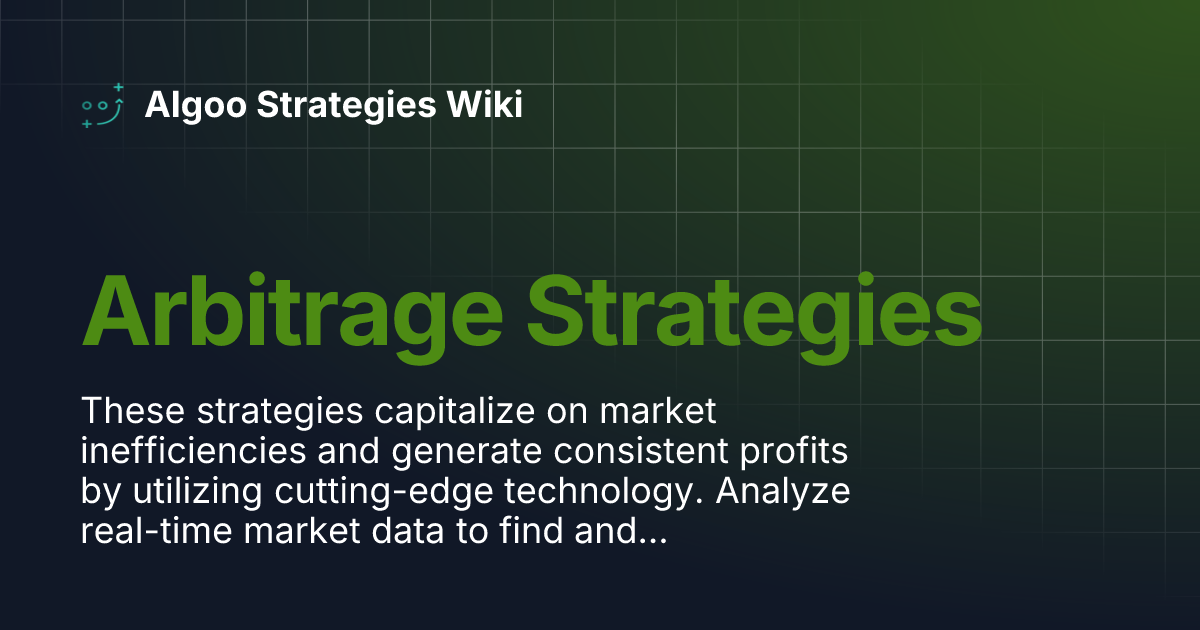 Algoo Strategies Wiki

Arbitrage Strategies

These strategies capitalize on market inefficiencies and generate consistent profits by utilizing cutting-edge technology. Analyze real-time market data to find and...